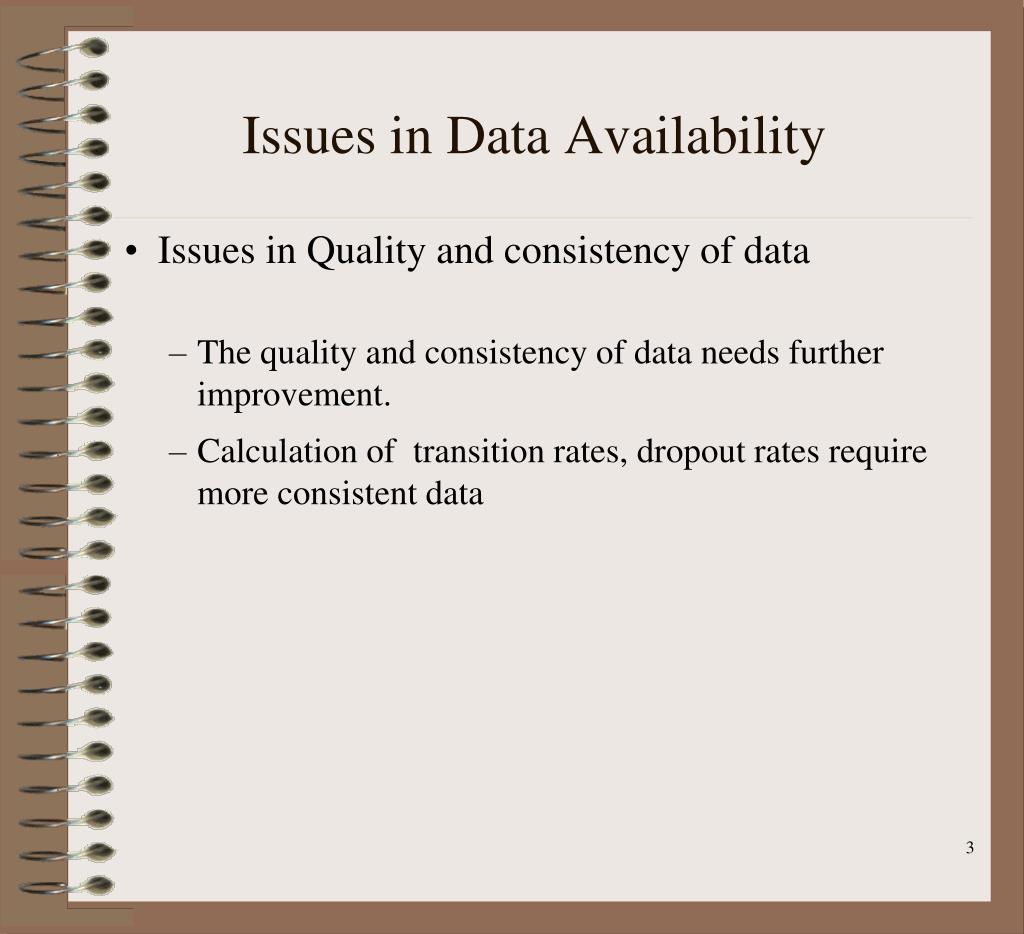 Issues in Data Availability

• Issues in Quality and consistency of data

– The quality and consistency of data needs further improvement.

– Calculation of transition rates, dropout rates require more consistent data

3